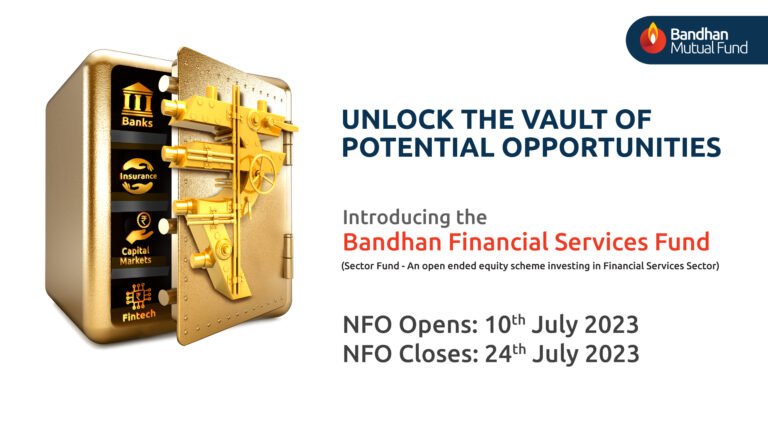 Bandhan Mutual Fund

Banks

Insurance

Capital Markets

Fintech

UNLOCK THE VAULT OF POTENTIAL OPPORTUNITIES

Introducing the

Bandhan Financial Services Fund

(Sector Fund - An open ended equity scheme investing in Financial Services Sector)

NFO Opens: 10$^{th}$ July 2023
NFO Closes: 24$^{th}$ July 2023